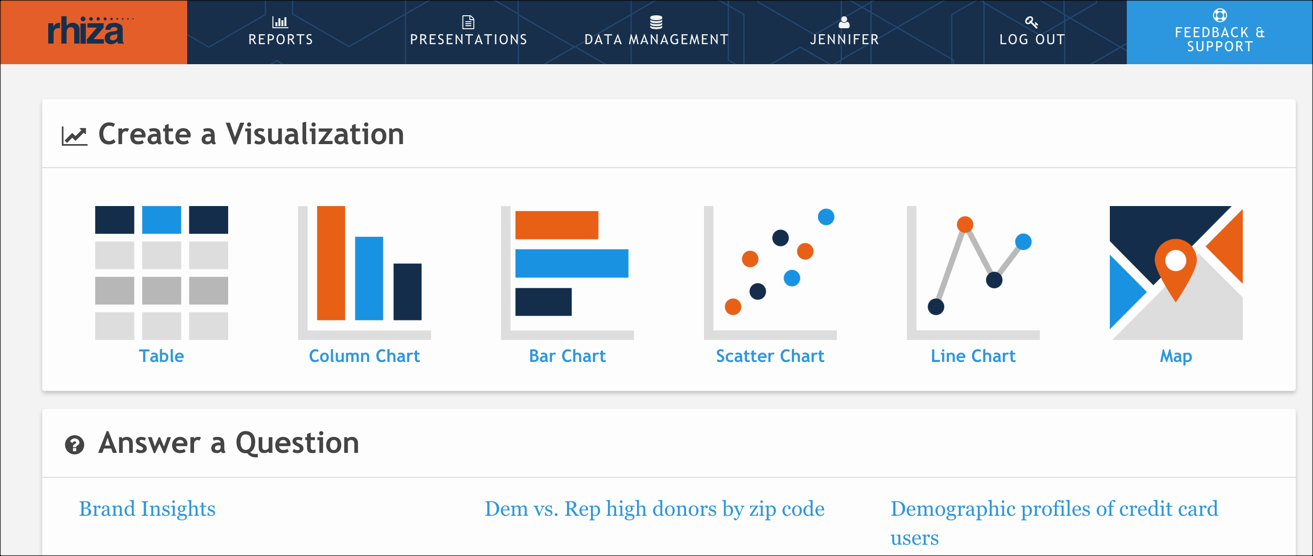 rhiza

REPORTS PRESENTATIONS DATA MANAGEMENT JENNIFER LOG OUT FEEDBACK & SUPPORT

Create a Visualization

Table Column Chart Bar Chart Scatter Chart Line Chart Map

Answer a Question

Brand Insights

Dem vs. Rep high donors by zip code

Demographic profiles of credit card users